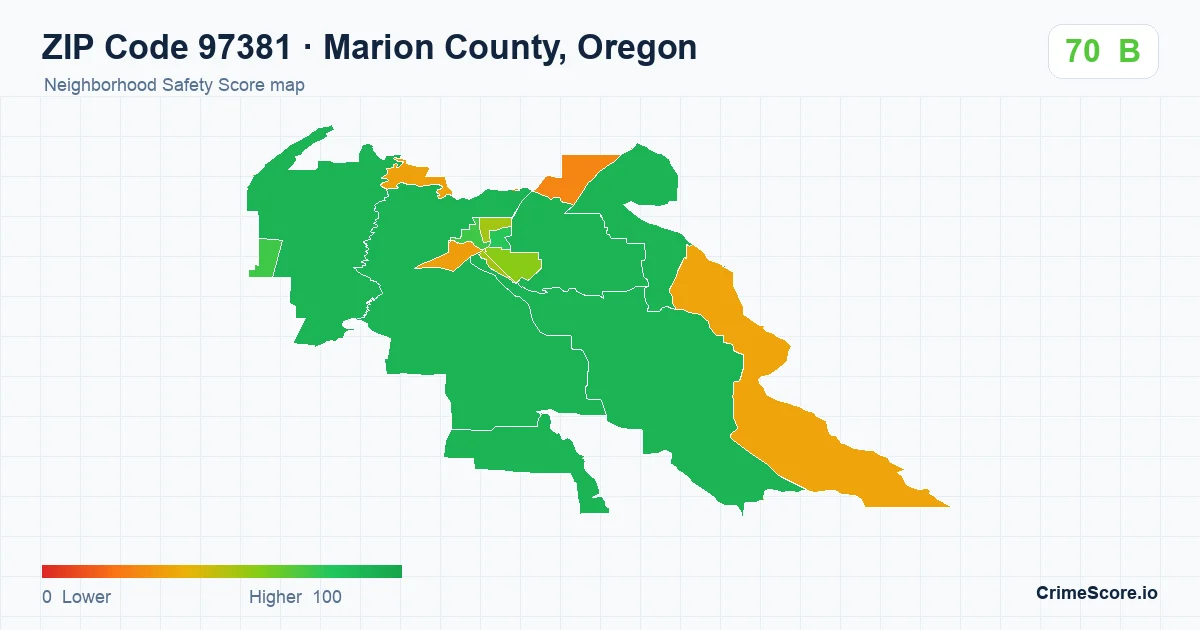 ZIP Code 97381 · Marion County, Oregon
Neighborhood Safety Score map

70 B

0 Lower
Higher 100

CrimeScore.io